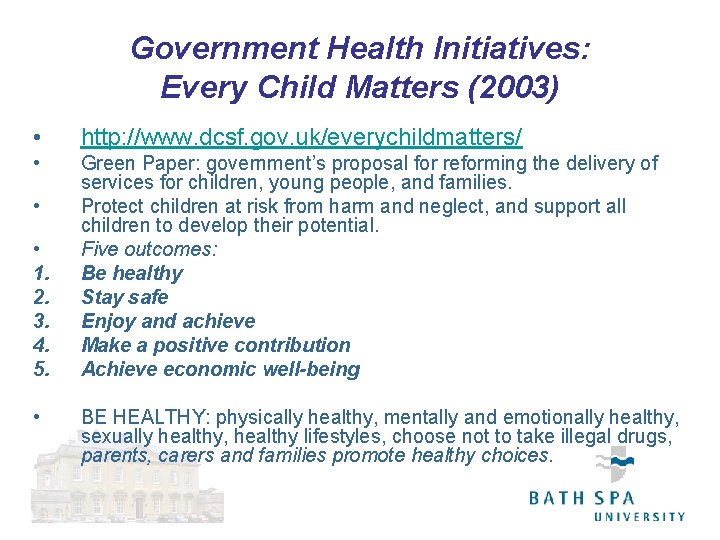 Government Health Initiatives: Every Child Matters (2003)

• http://www.dcsf.gov.uk/everychildmatters/
• Green Paper: government's proposal for reforming the delivery of services for children, young people, and families.
• Protect children at risk from harm and neglect, and support all children to develop their potential.
• Five outcomes:
1. Be healthy
2. Stay safe
3. Enjoy and achieve
4. Make a positive contribution
5. Achieve economic well-being

• BE HEALTHY: physically healthy, mentally and emotionally healthy, sexually healthy, healthy lifestyles, choose not to take illegal drugs, parents, carers and families promote healthy choices.

BATH SPA UNIVERSITY